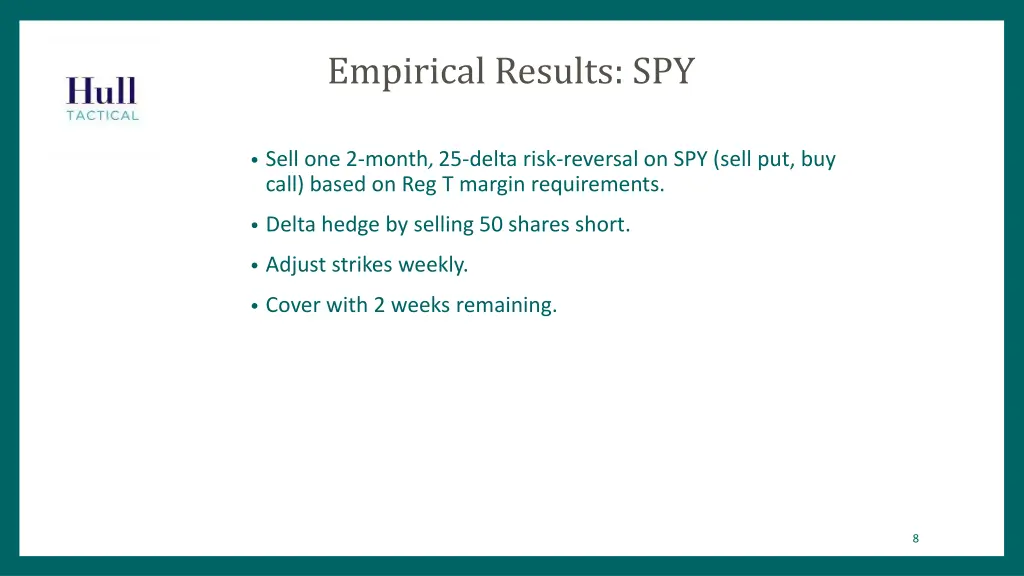 Hull
TACTICAL

Empirical Results: SPY

• Sell one 2-month, 25-delta risk-reversal on SPY (sell put, buy call) based on Reg T margin requirements.

• Delta hedge by selling 50 shares short.

• Adjust strikes weekly.

• Cover with 2 weeks remaining.

8